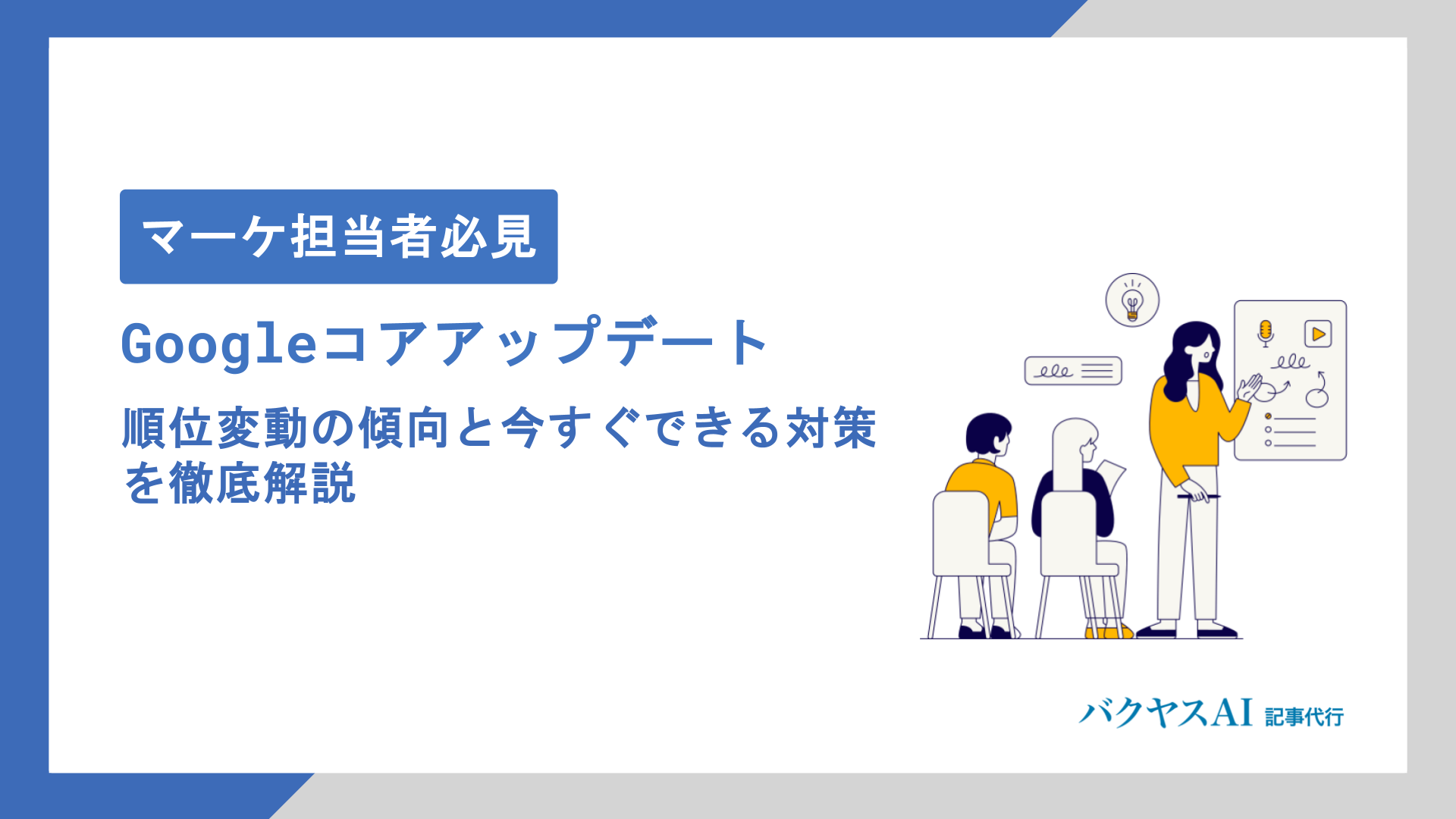 マーケ担当者必見

Googleコアアップデート

順位変動の傾向と今すぐできる対策を徹底解説

バクヤスAI 記事代行